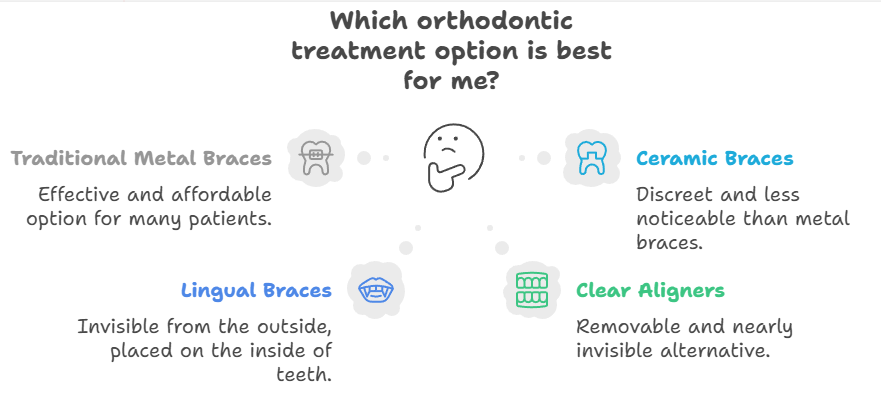 Which orthodontic treatment option is best for me?

Traditional Metal Braces

Effective and affordable option for many patients.

Ceramic Braces

Discreet and less noticeable than metal braces.

Lingual Braces

Invisible from the outside, placed on the inside of teeth.

Clear Aligners

Removable and nearly invisible alternative.